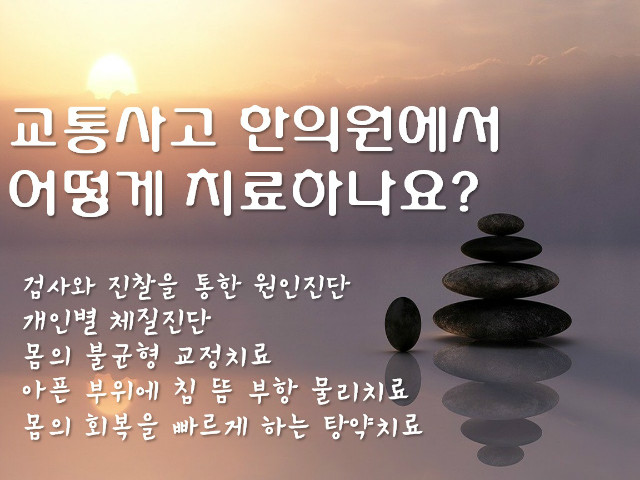 교통사고 한의원에서
어떻게 치료하나요?

검사와 진찰을 통한 원인진단
개인별 체질진단
몸의 불균형 교정치료
아픈 부위에 침 뜸 부항 물리치료
몸의 회복을 빠르게 하는 탕약치료